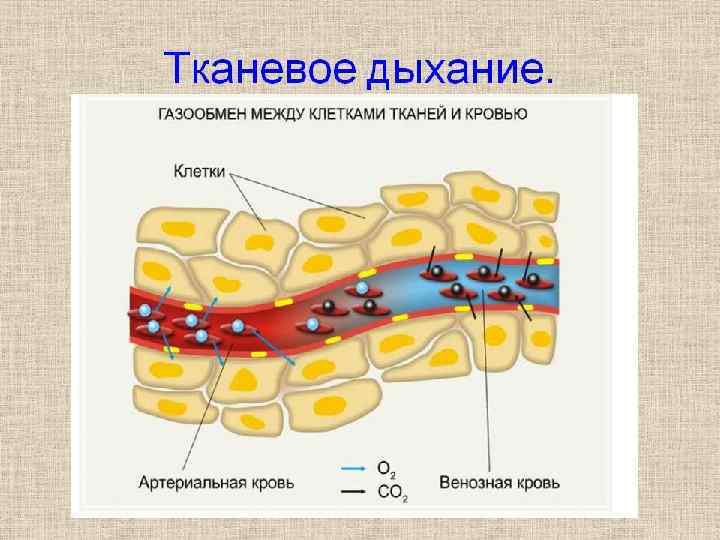 Тканевое дыхание.

ГАЗООБМЕН МЕЖДУ КЛЕТКАМИ ТКАНЕЙ И КРОВЬЮ

Клетки

Артериальная кровь

$O_2$

$CO_2$

Венозная кровь